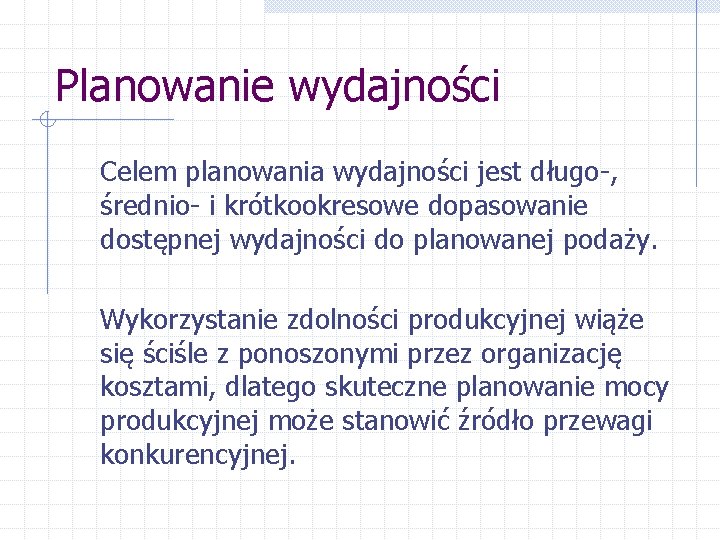 Planowanie wydajności

Celem planowania wydajności jest długo-, średnio- i krótkookresowe dopasowanie dostępnej wydajności do planowanej podaży.

Wykorzystanie zdolności produkcyjnej wiąże się ściśle z ponoszonymi przez organizację kosztami, dlatego skuteczne planowanie mocy produkcyjnej może stanowić źródło przewagi konkurencyjnej.